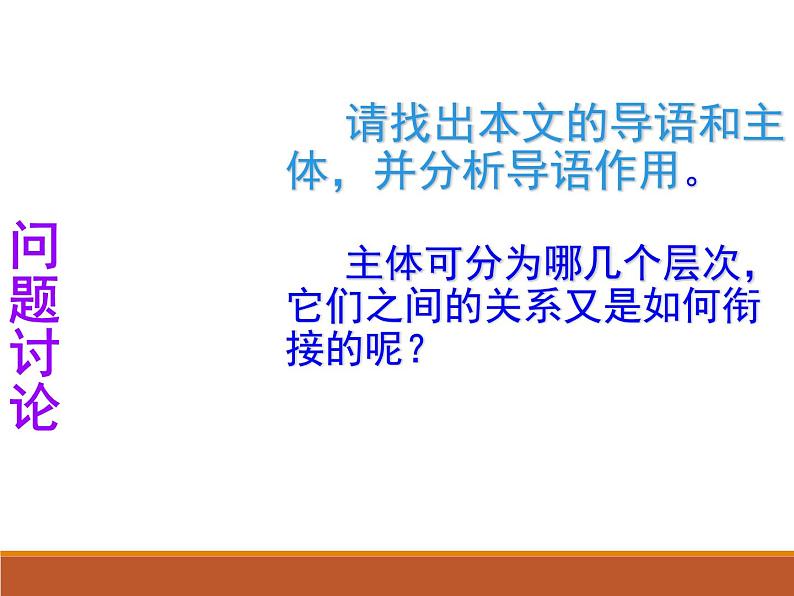 问题讨论

请找出本文的导语和主体，并分析导语作用。

主体可分为哪几个层次，它们之间的关系又是如何衔接的呢？